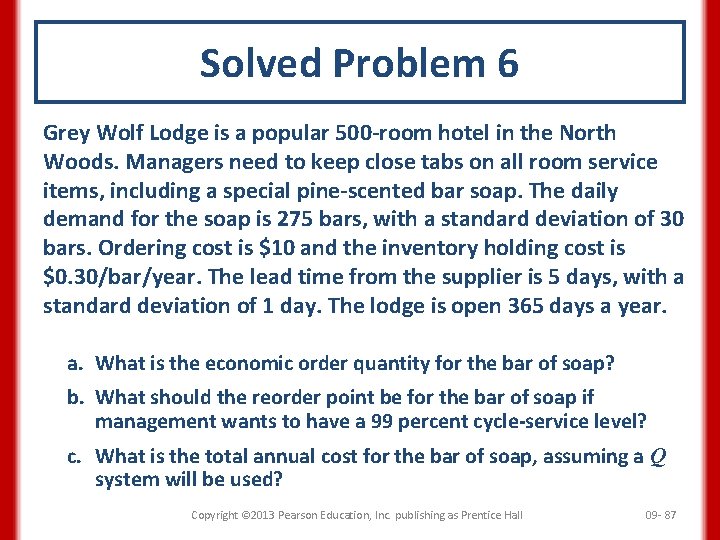 Solved Problem 6

Grey Wolf Lodge is a popular 500-room hotel in the North Woods. Managers need to keep close tabs on all room service items, including a special pine-scented bar soap. The daily demand for the soap is 275 bars, with a standard deviation of 30 bars. Ordering cost is \$10 and the inventory holding cost is \$0.30/bar/year. The lead time from the supplier is 5 days, with a standard deviation of 1 day. The lodge is open 365 days a year.

a. What is the economic order quantity for the bar of soap?

b. What should the reorder point be for the bar of soap if management wants to have a 99 percent cycle-service level?

c. What is the total annual cost for the bar of soap, assuming a $Q$ system will be used?

Copyright ©2013 Pearson Education, Inc. publishing as Prentice Hall

09- 87